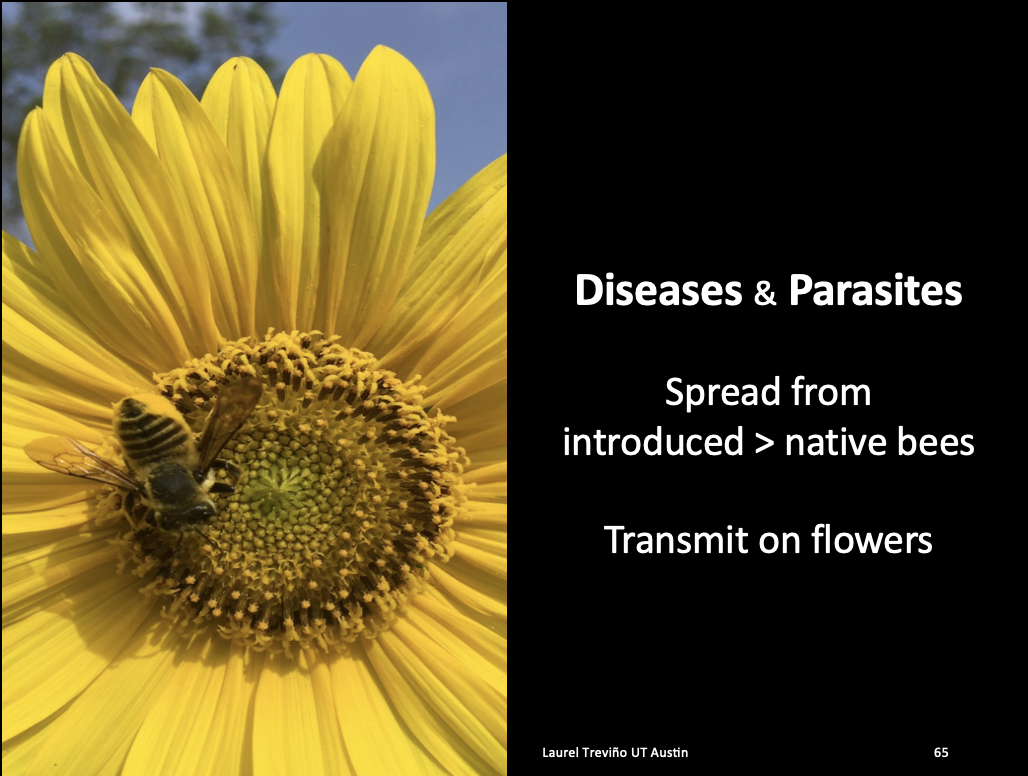 Diseases & Parasites

Spread from introduced > native bees

Transmit on flowers

Laurel Treviño UT Austin

65